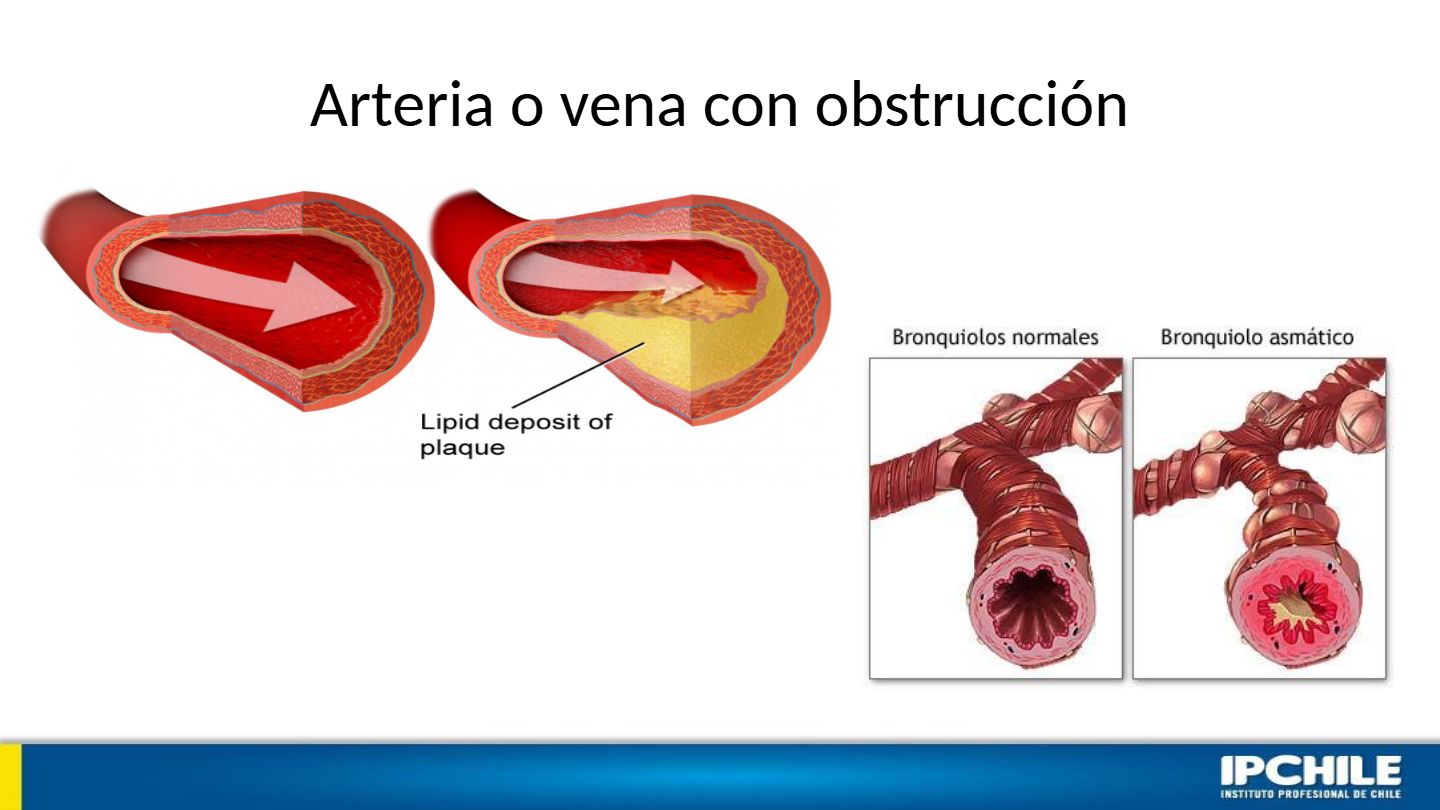 Arteria o vena con obstrucción

Lipid deposit of plaque

Bronquiolos normales

Bronquiolo asmático

IPCHILE
INSTITUTO PROFESIONAL DE CHILE